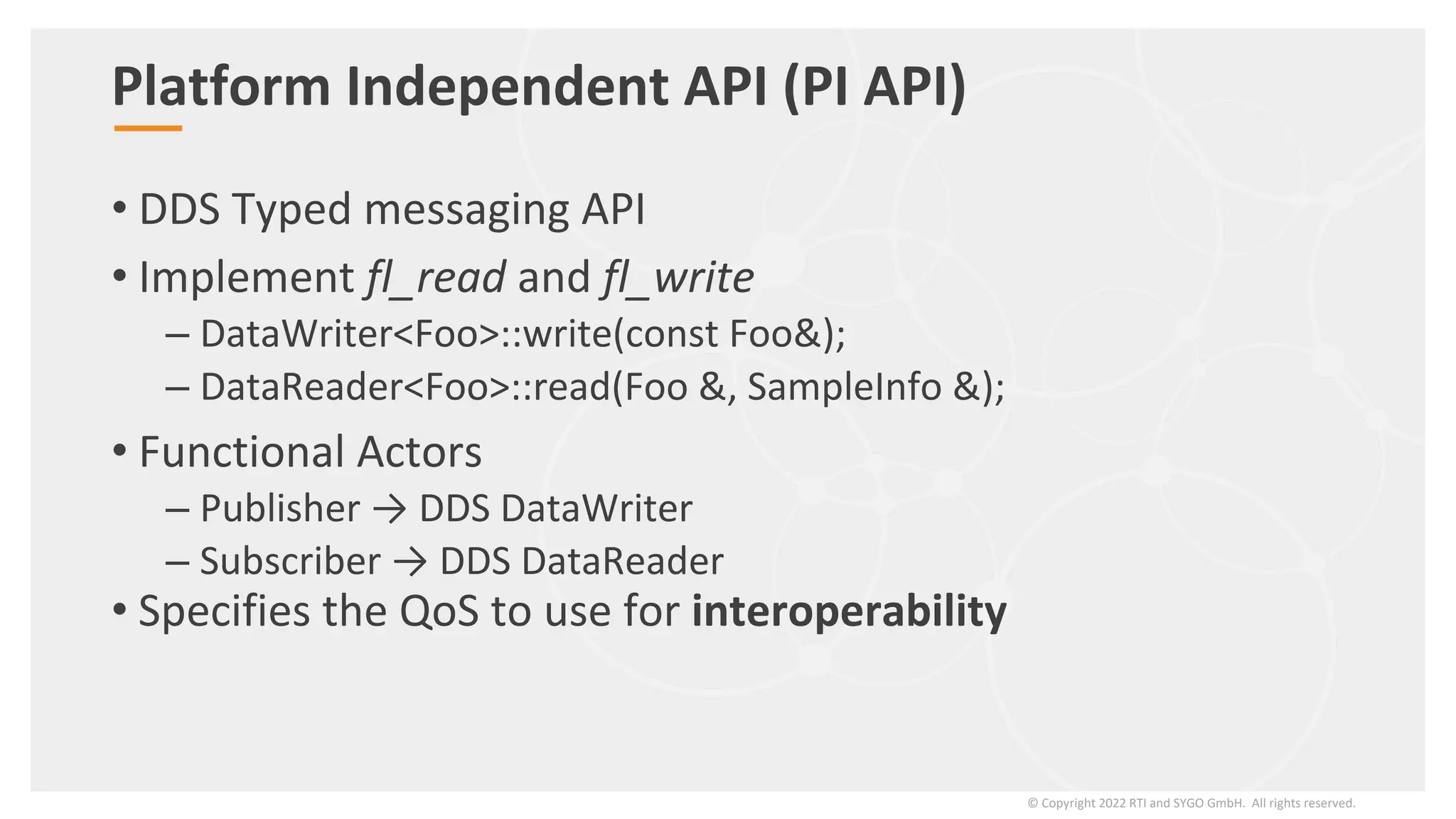 Platform Independent API (PI API)

• DDS Typed messaging API

• Implement fl_read and fl_write
– DataWriter<Foo>::write(const Foo&);
– DataReader<Foo>::read(Foo &, SampleInfo &);

• Functional Actors
– Publisher → DDS DataWriter
– Subscriber → DDS DataReader

• Specifies the QoS to use for interoperability

© Copyright 2022 RTI and SYGO GmbH. All rights reserved.